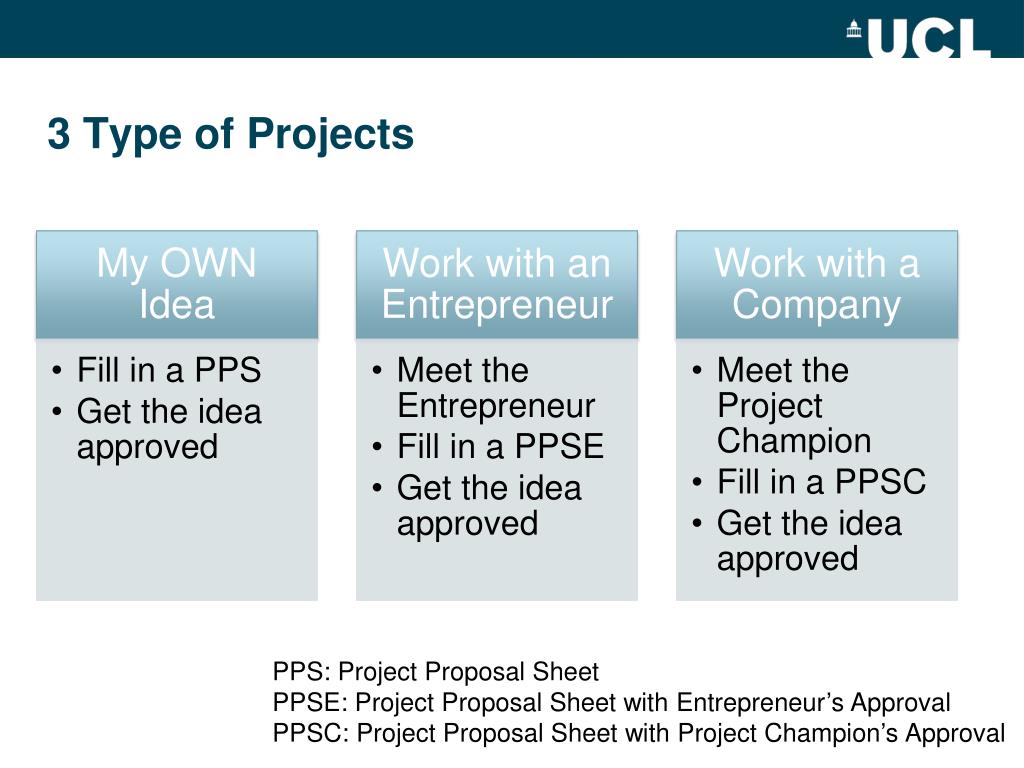 UCL

3 Type of Projects

My OWN Idea
• Fill in a PPS
• Get the idea approved

Work with an Entrepreneur
• Meet the Entrepreneur
• Fill in a PPSE
• Get the idea approved

Work with a Company
• Meet the Project Champion
• Fill in a PPSC
• Get the idea approved

PPS: Project Proposal Sheet
PPSE: Project Proposal Sheet with Entrepreneur’s Approval
PPSC: Project Proposal Sheet with Project Champion’s Approval